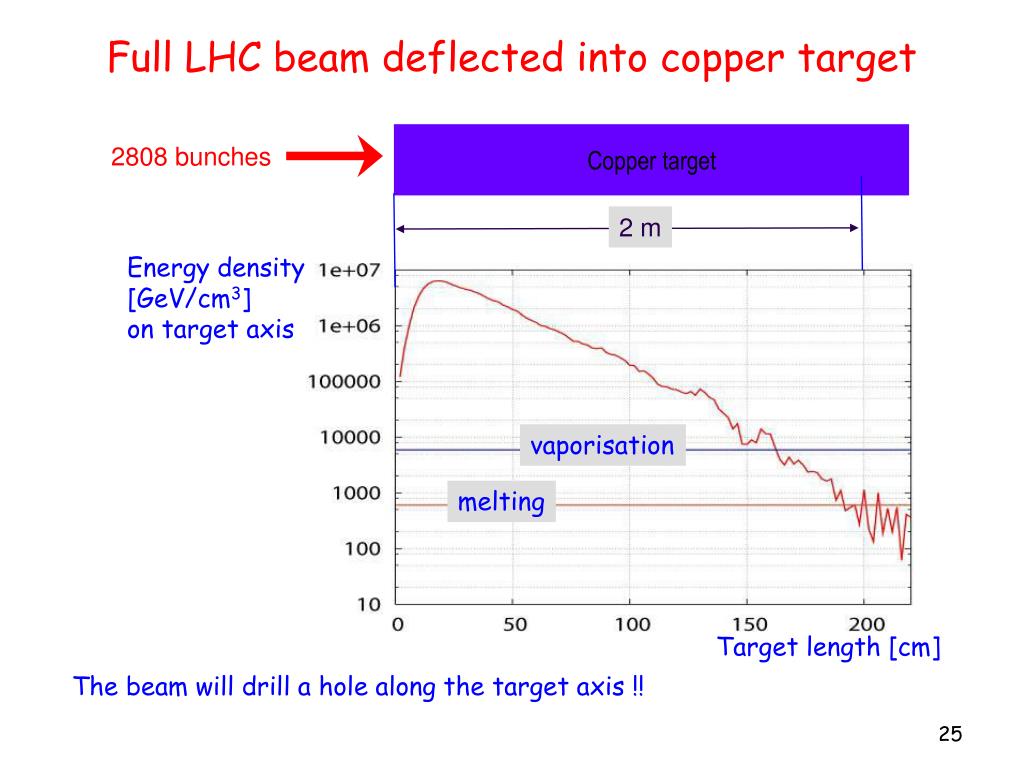 Full LHC beam deflected into copper target

2808 bunches

Copper target

2 m

Energy density [GeV/cm$^3$] on target axis

1e+07
1e+06
100000
10000
1000
100
10

vaporisation

melting

0 50 100 150 200

Target length [cm]

The beam will drill a hole along the target axis !!

25